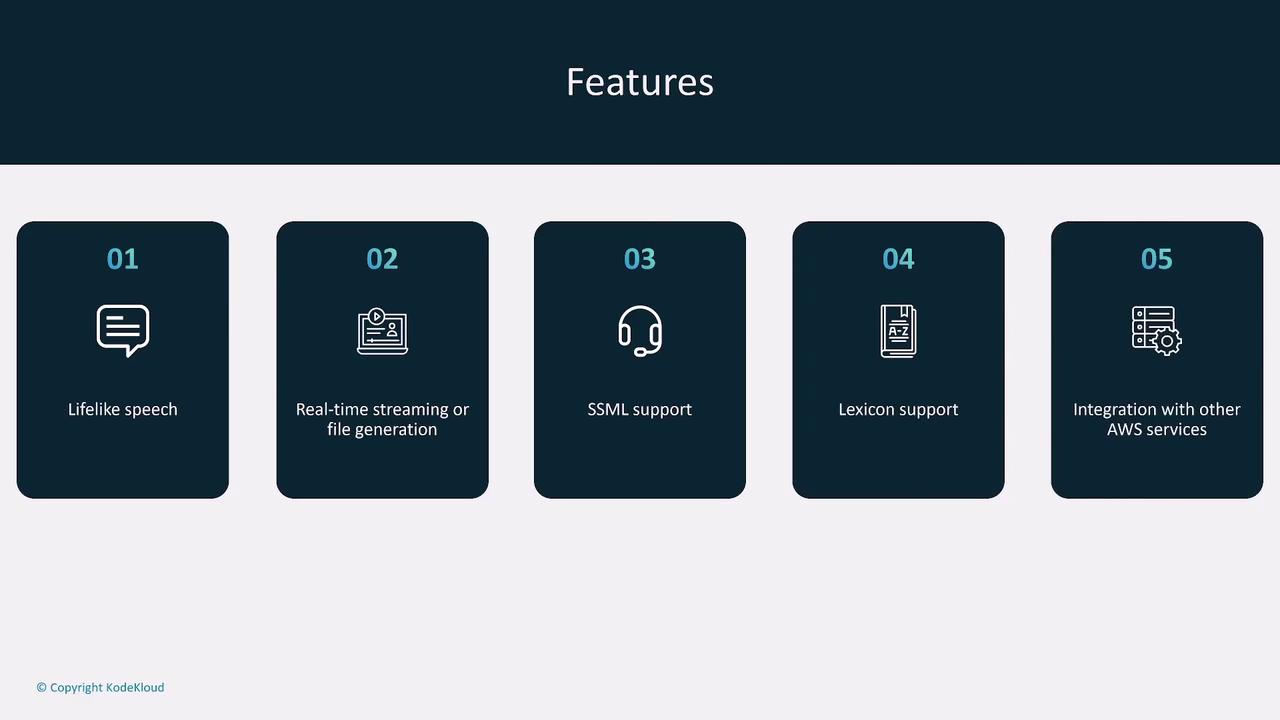 Features

01

Lifelike speech

02

Real-time streaming or file generation

03

SSML support

04

A-Z

Lexicon support

05

Integration with other AWS services

© Copyright KodeKloud